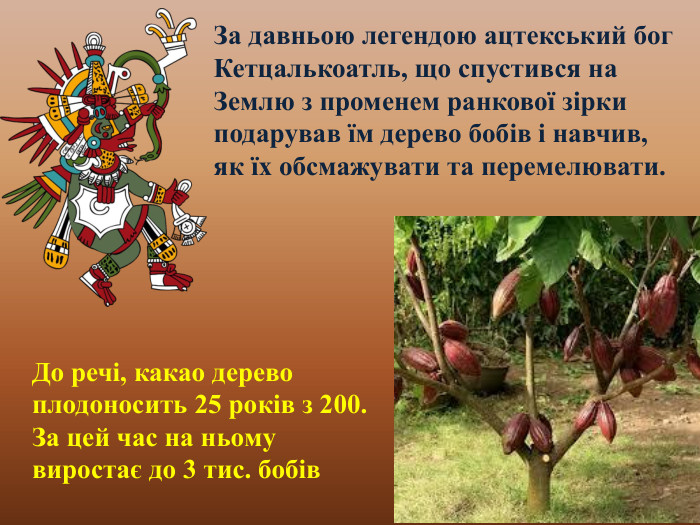 За давньою легендою ацтекський бог Кетцалькоатль, що спустився на Землю з променем ранкової зірки подарував їм дерево бобів і навчив, як їх обсмажувати та перемелювати.

До речі, какао дерево плодоносить 25 років з 200. За цей час на ньому виростає до 3 тис. бобів